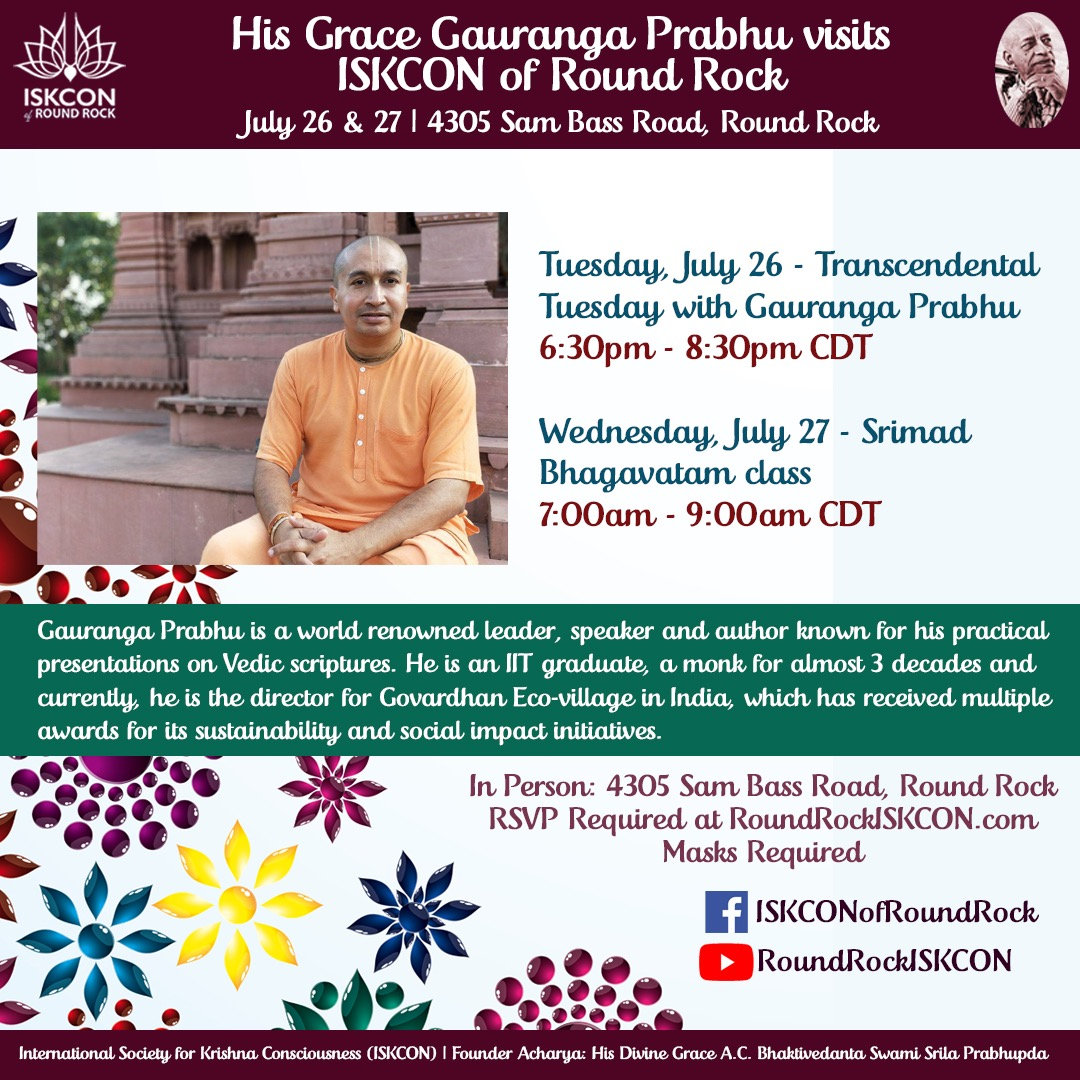 ISKCON of ROUND ROCK

His Grace Gauranga Prabhu visits ISKCON of Round Rock

July 26 & 27 | 4305 Sam Bass Road, Round Rock

Tuesday, July 26 - Transcendental Tuesday with Gauranga Prabhu
6:30pm - 8:30pm CDT

Wednesday, July 27 - Srimad Bhagavatam class
7:00am - 9:00am CDT

Gauranga Prabhu is a world renowned leader, speaker and author known for his practical presentations on Vedic scriptures. He is an IIT graduate, a monk for almost 3 decades and currently, he is the director for Govardhan Eco-village in India, which has received multiple awards for its sustainability and social impact initiatives.

In Person: 4305 Sam Bass Road, Round Rock
RSVP Required at RoundRockISKCON.com
Masks Required

ISKCONofRoundRock

RoundRockISKCON

International Society for Krishna Consciousness (ISKCON) | Founder Acharya: His Divine Grace A.C. Bhaktivedanta Swami Srila Prabhupda